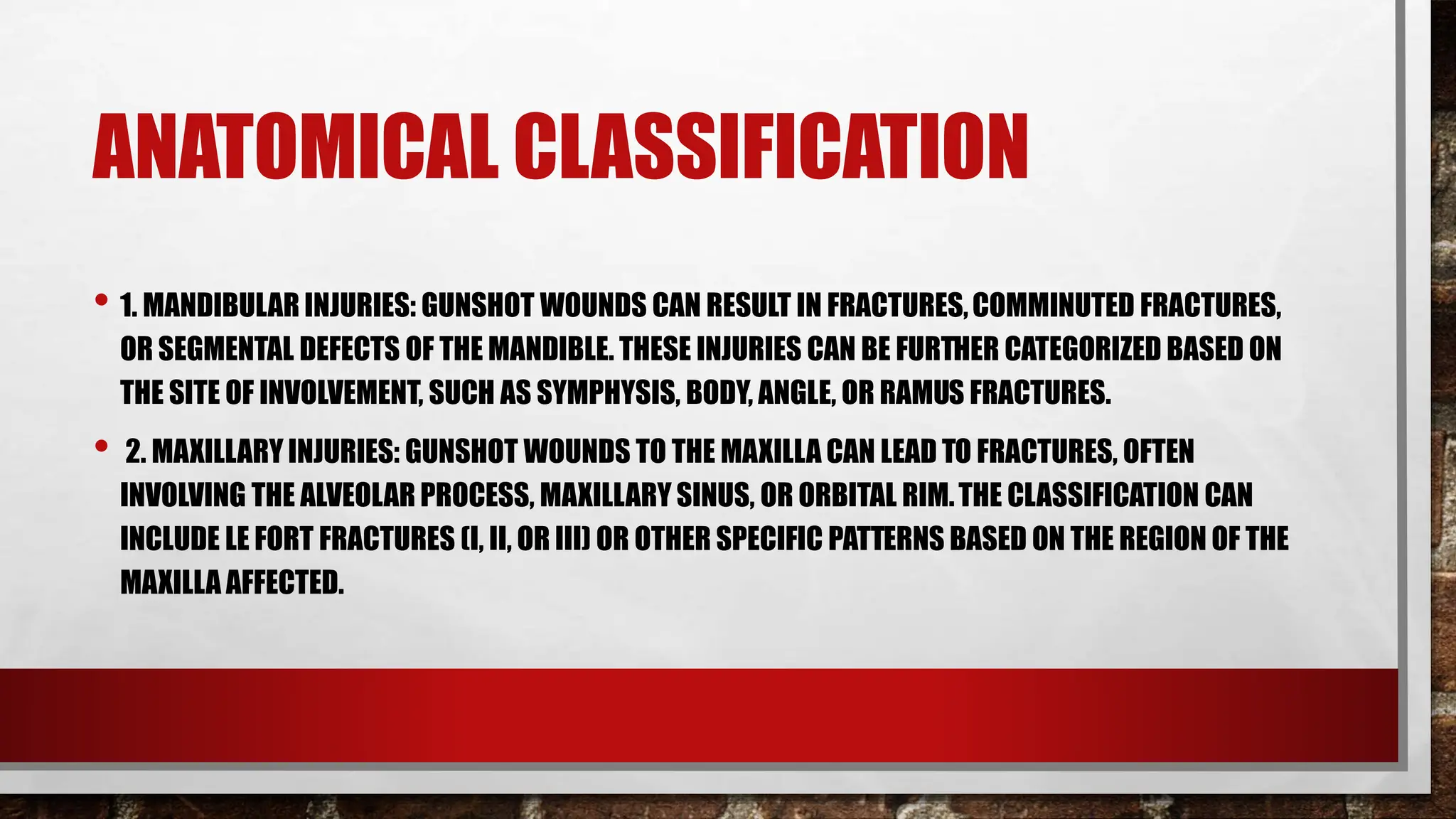 ANATOMICAL CLASSIFICATION

• 1. MANDIBULAR INJURIES: GUNSHOT WOUNDS CAN RESULT IN FRACTURES, COMMINUTED FRACTURES, OR SEGMENTAL DEFECTS OF THE MANDIBLE. THESE INJURIES CAN BE FURTHER CATEGORIZED BASED ON THE SITE OF INVOLVEMENT, SUCH AS SYMPHYSIS, BODY, ANGLE, OR RAMUS FRACTURES.

• 2. MAXILLARY INJURIES: GUNSHOT WOUNDS TO THE MAXILLA CAN LEAD TO FRACTURES, OFTEN INVOLVING THE ALVEOLAR PROCESS, MAXILLARY SINUS, OR ORBITAL RIM. THE CLASSIFICATION CAN INCLUDE LE FORT FRACTURES (I, II, OR III) OR OTHER SPECIFIC PATTERNS BASED ON THE REGION OF THE MAXILLA AFFECTED.